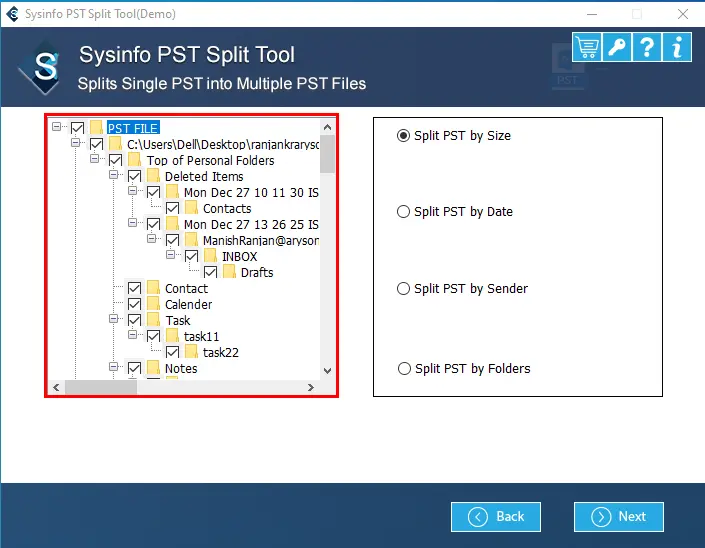 Sysinfo PST Split Tool(Demo)

Sysinfo PST Split Tool
Splits Single PST into Multiple PST Files

PST

PST FILE
C:\Users\Dell\Desktop\ranjankrarysc
Top of Personal Folders
Deleted Items
Mon Dec 27 10 11 30 IS
Contacts
Mon Dec 27 13 26 25 IS
ManishRanjan@aryson
INBOX
Drafts
Contact
Calender
Task
task11
task22
Notes

Split PST by Size

Split PST by Date

Split PST by Sender

Split PST by Folders

Back
Next